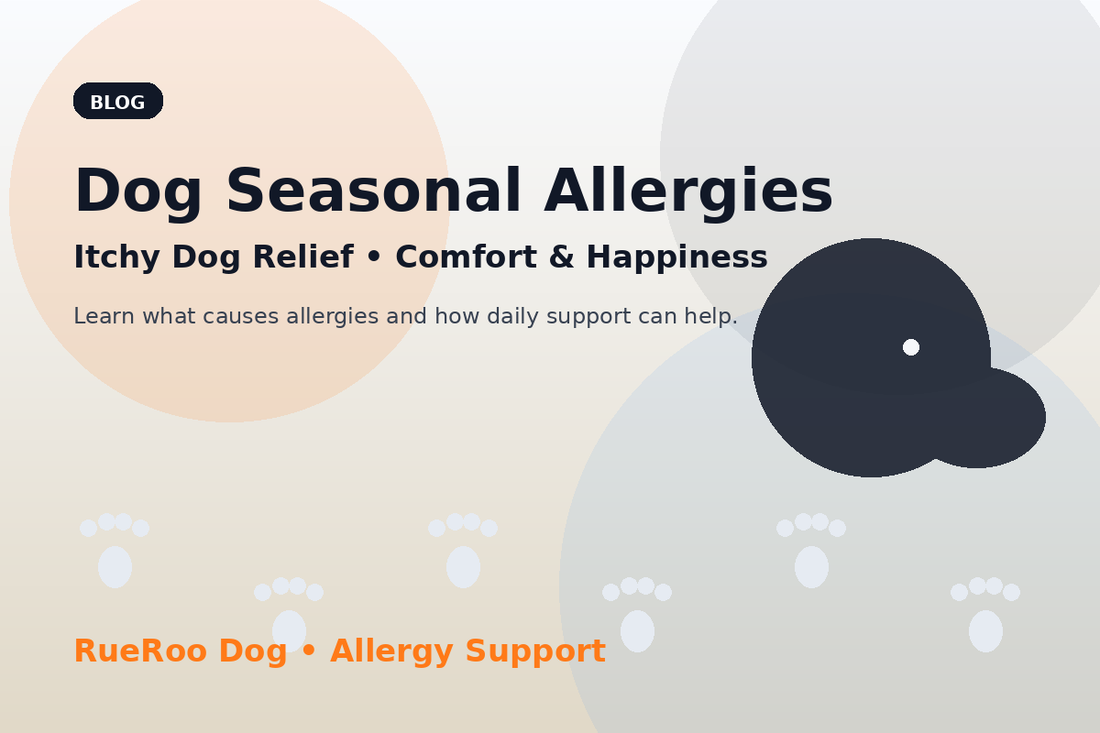 BLOG

Dog Seasonal Allergies

Itchy Dog Relief • Comfort & Happiness

Learn what causes allergies and how daily support can help.

RueRoo Dog • Allergy Support